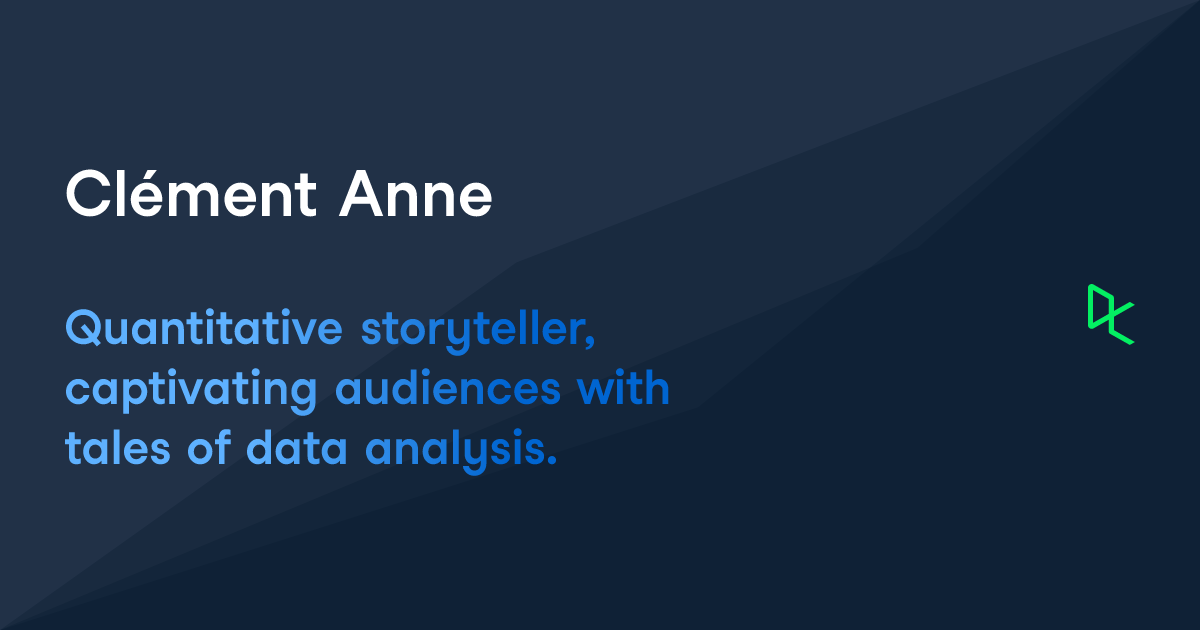 Clément Anne

Quantitative storyteller, captivating audiences with tales of data analysis.